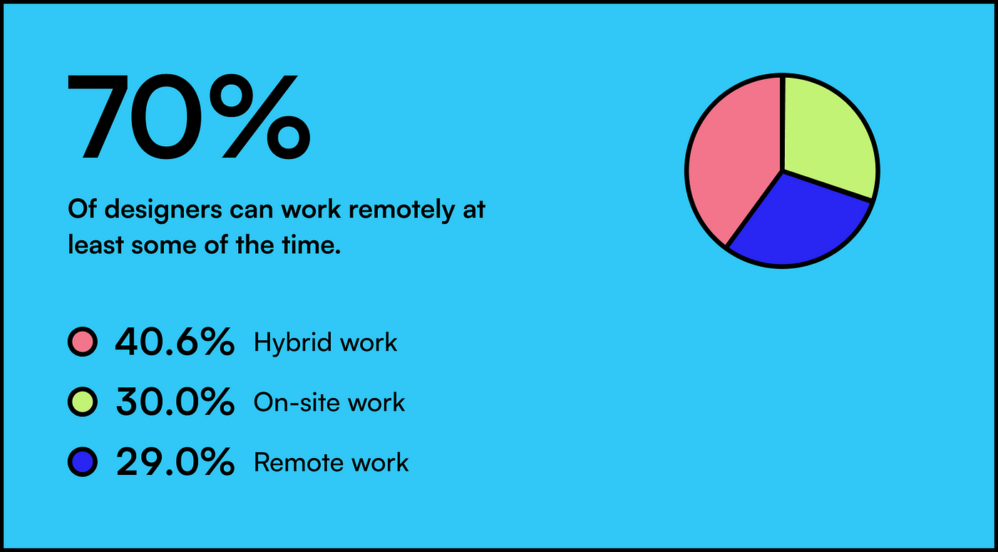 70%

Of designers can work remotely at least some of the time.

40.6% Hybrid work

30.0% On-site work

29.0% Remote work